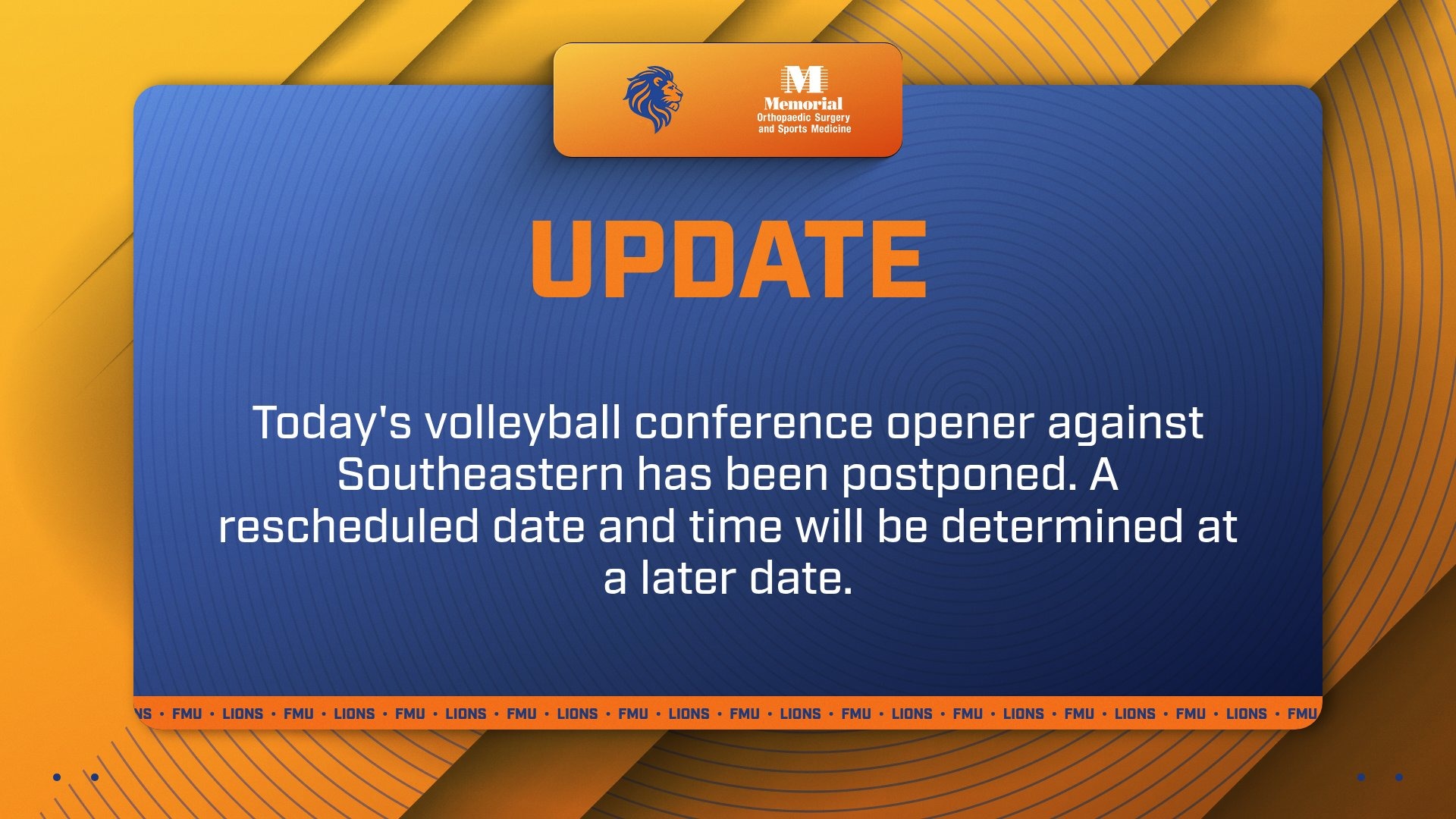 M
Memorial
Orthopaedic Surgery
and Sports Medicine

UPDATE

Today's volleyball conference opener against Southeastern has been postponed. A rescheduled date and time will be determined at a later date.

NS • FMU • LIONS • FMU • LIONS • FMU • LIONS • FMU • LIONS • FMU • LIONS • FMU • LIONS • FMU • LIONS • FMU • LIONS • FMU • LIONS • FMU • LIONS • FMU